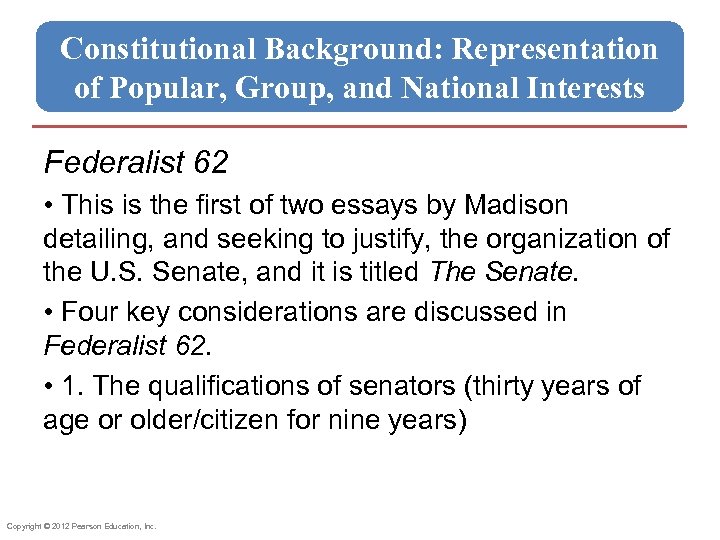 Constitutional Background: Representation of Popular, Group, and National Interests

Federalist 62

• This is the first of two essays by Madison detailing, and seeking to justify, the organization of the U.S. Senate, and it is titled The Senate.

• Four key considerations are discussed in Federalist 62.

• 1. The qualifications of senators (thirty years of age or older/citizen for nine years)

Copyright © 2012 Pearson Education, Inc.